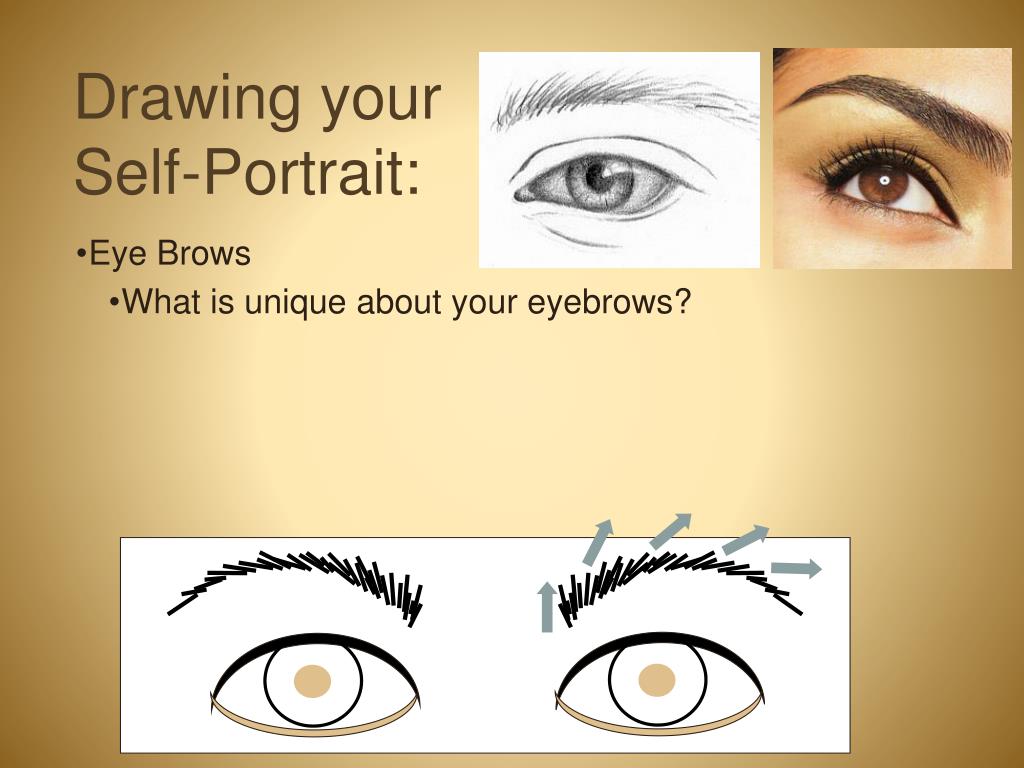 Drawing your Self-Portrait:

•Eye Brows

•What is unique about your eyebrows?